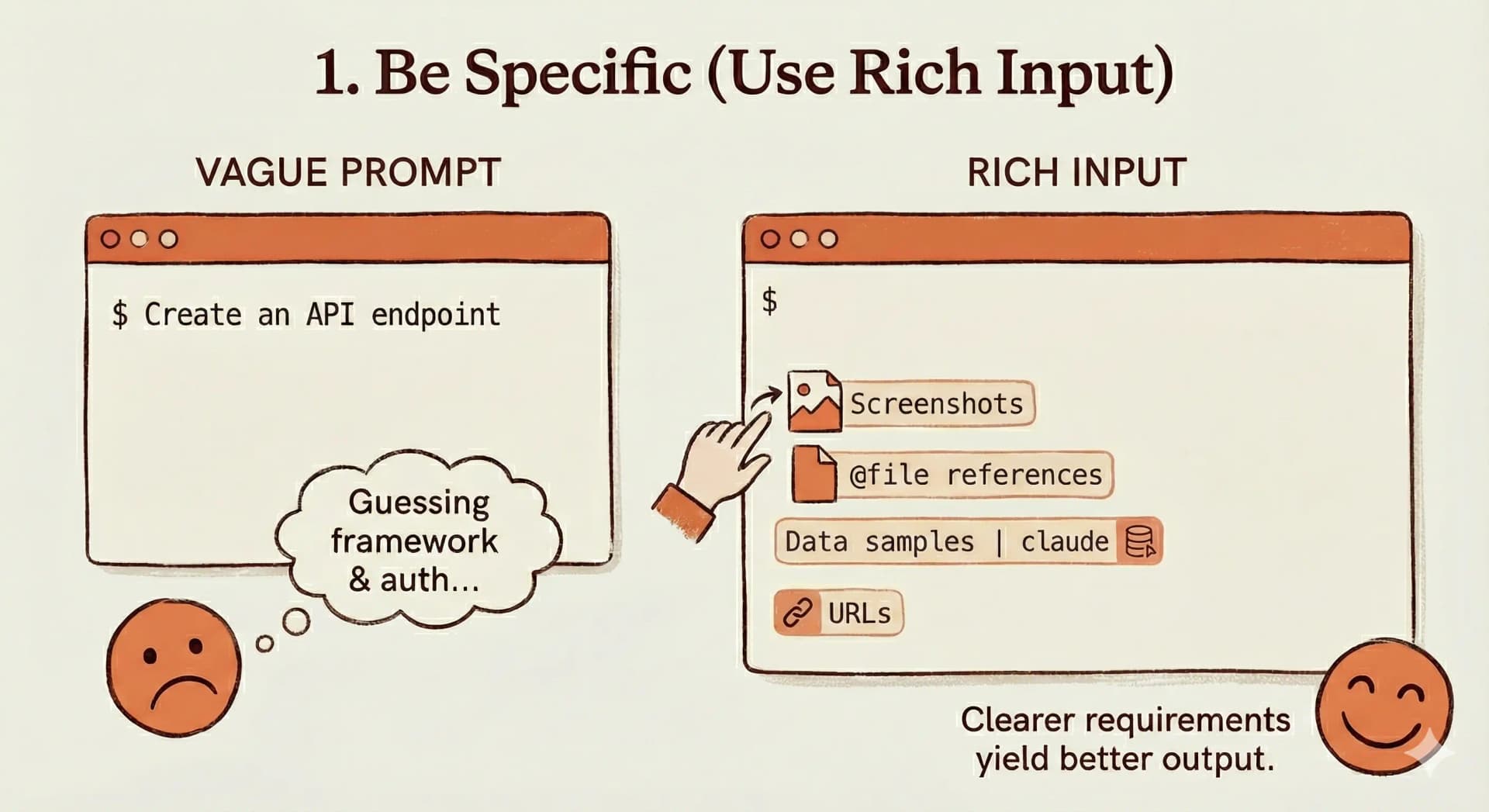 1. Be Specific (Use Rich Input)

VAGUE PROMPT

$ Create an API endpoint

Guessing framework & auth...

RICH INPUT

$

Screenshots

@file references

Data samples | claude

URLs

Clearer requirements yield better output.